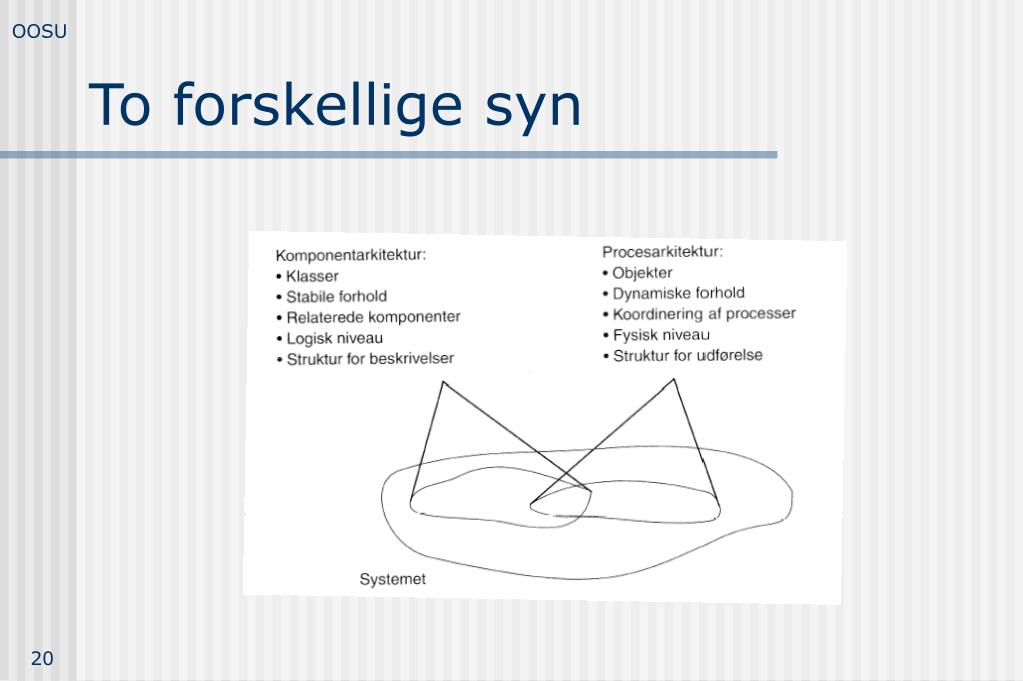 OOSU

To forskellige syn

Komponentarkitektur:
• Klasser
• Stabile forhold
• Relaterede komponenter
• Logisk niveau
• Struktur for beskrivelser

Procesarkitektur:
• Objekter
• Dynamiske forhold
• Koordinering af processer
• Fysisk niveau
• Struktur for udførelse

Systemet

20